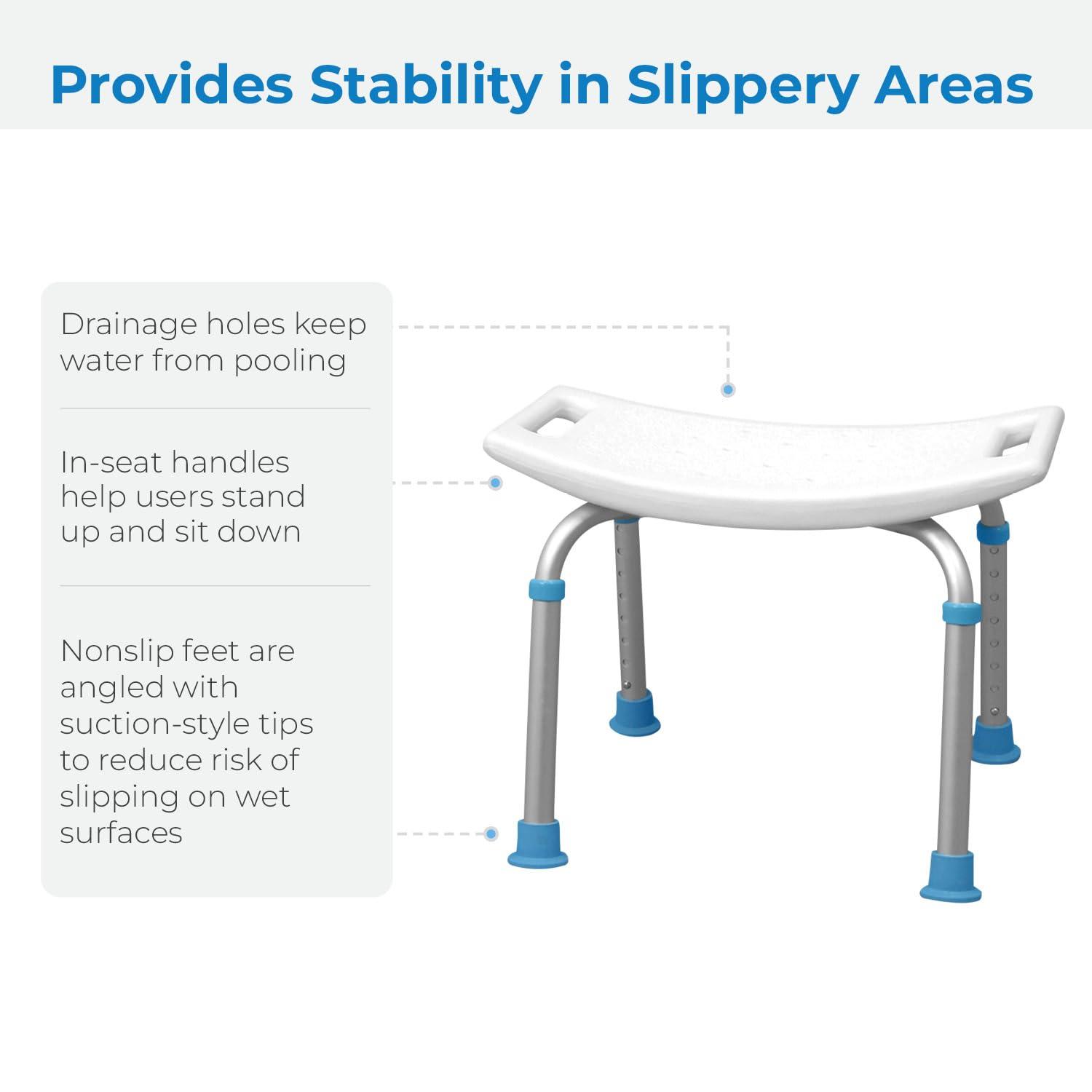 Provides Stability in Slippery Areas

Drainage holes keep water from pooling

In-seat handles help users stand up and sit down

Nonslip feet are angled with suction-style tips to reduce risk of slipping on wet surfaces